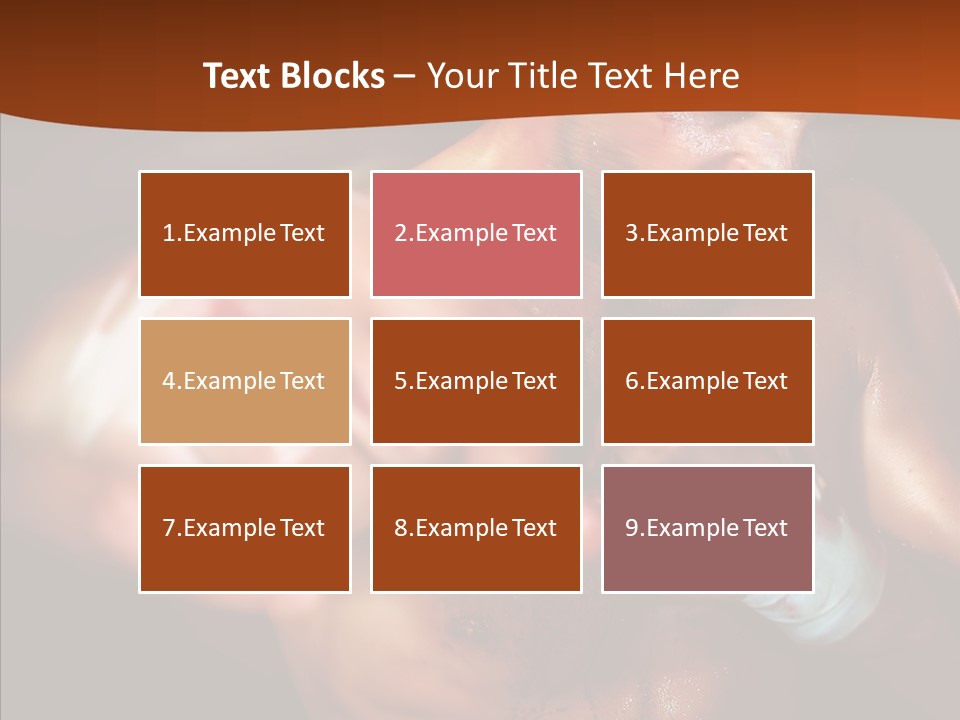 Text Blocks – Your Title Text Here

1.Example Text

2.Example Text

3.Example Text

4.Example Text

5.Example Text

6.Example Text

7.Example Text

8.Example Text

9.Example Text